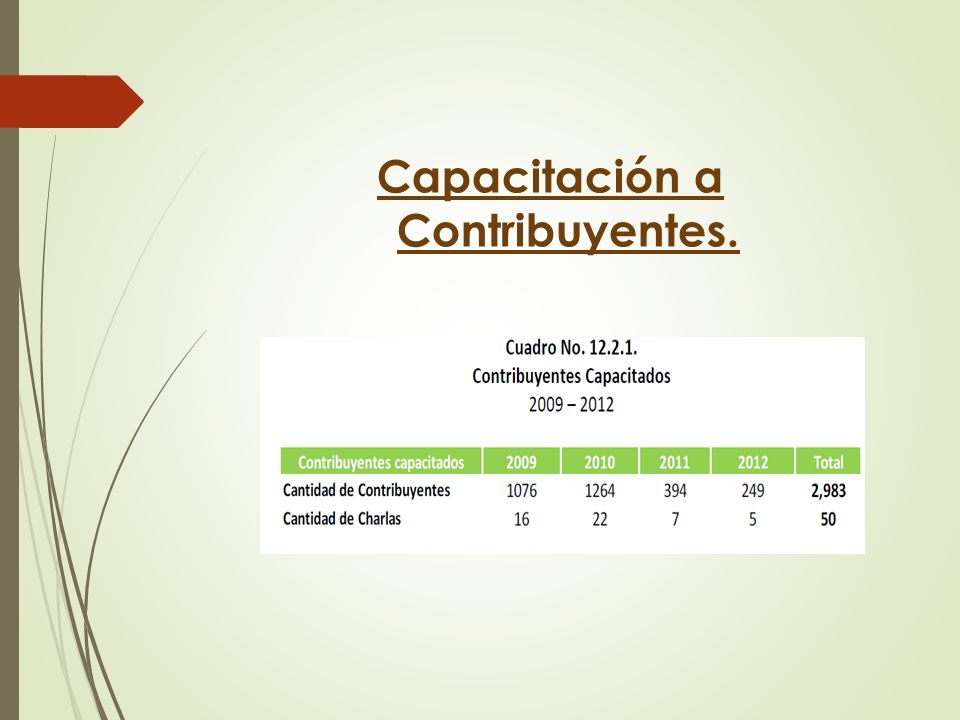 Capacitación a Contribuyentes.

Cuadro No. 12.2.1.
Contribuyentes Capacitados
2009 – 2012

| Contribuyentes capacitados | 2009 | 2010 | 2011 | 2012 | Total |
|---|---|---|---|---|---|
| Cantidad de Contribuyentes | 1076 | 1264 | 394 | 249 | 2,983 |
| Cantidad de Charlas | 16 | 22 | 7 | 5 | 50 |